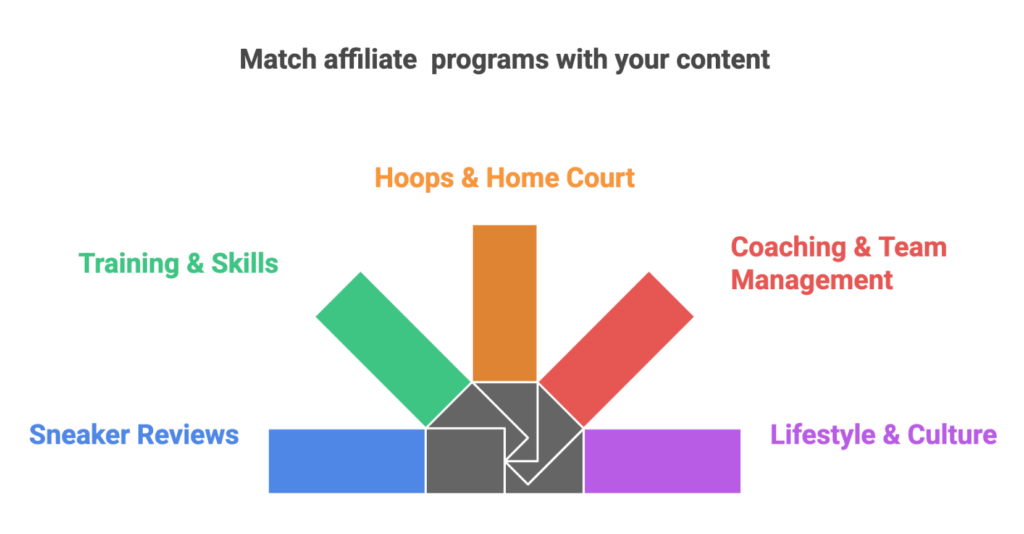 Match affiliate  programs with your content

Hoops & Home Court

Training & Skills

Coaching & Team Management

Sneaker Reviews

Lifestyle & Culture